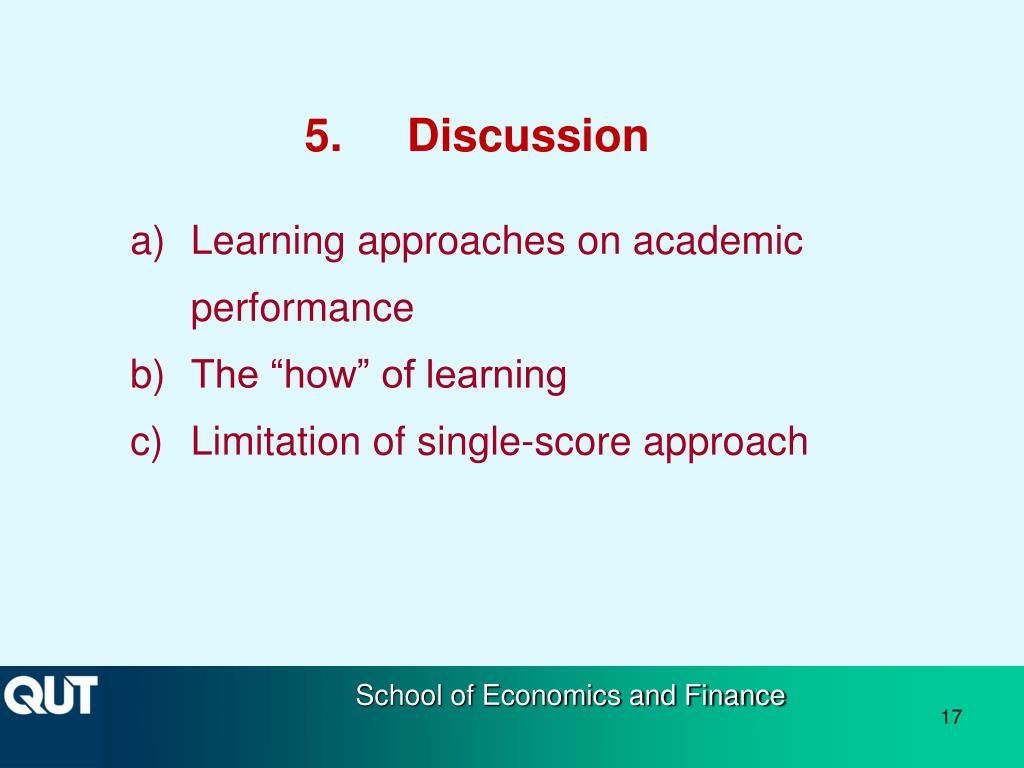 5. Discussion

a) Learning approaches on academic performance
b) The “how” of learning
c) Limitation of single-score approach

QUT

School of Economics and Finance

17